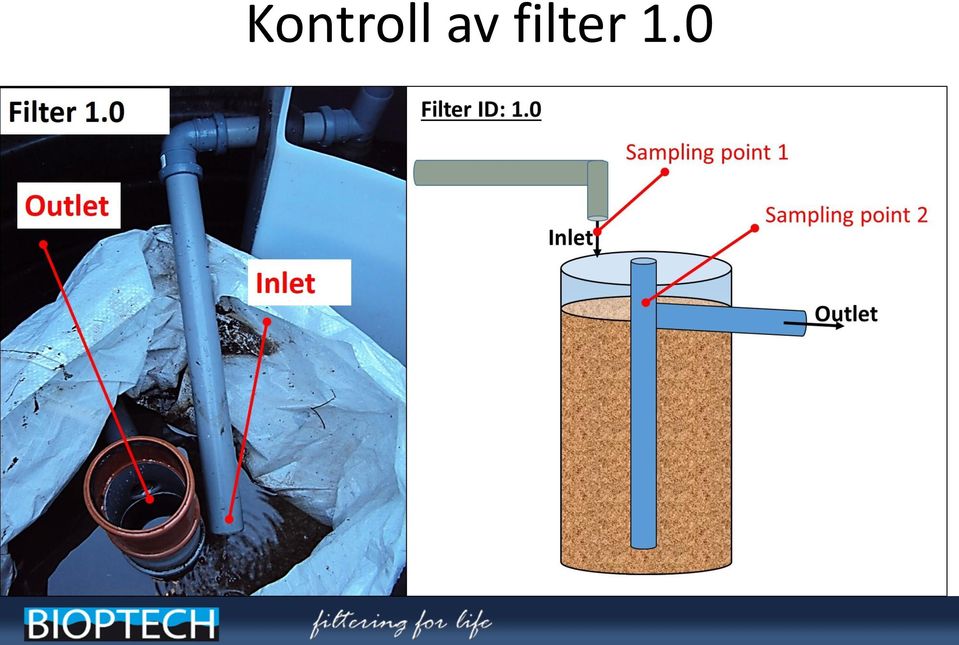 Kontroll av filter 1.0

Filter 1.0

Outlet

Inlet

Filter ID: 1.0

Sampling point 1

Sampling point 2

Inlet

Outlet

BIOPTECH

filtering for life